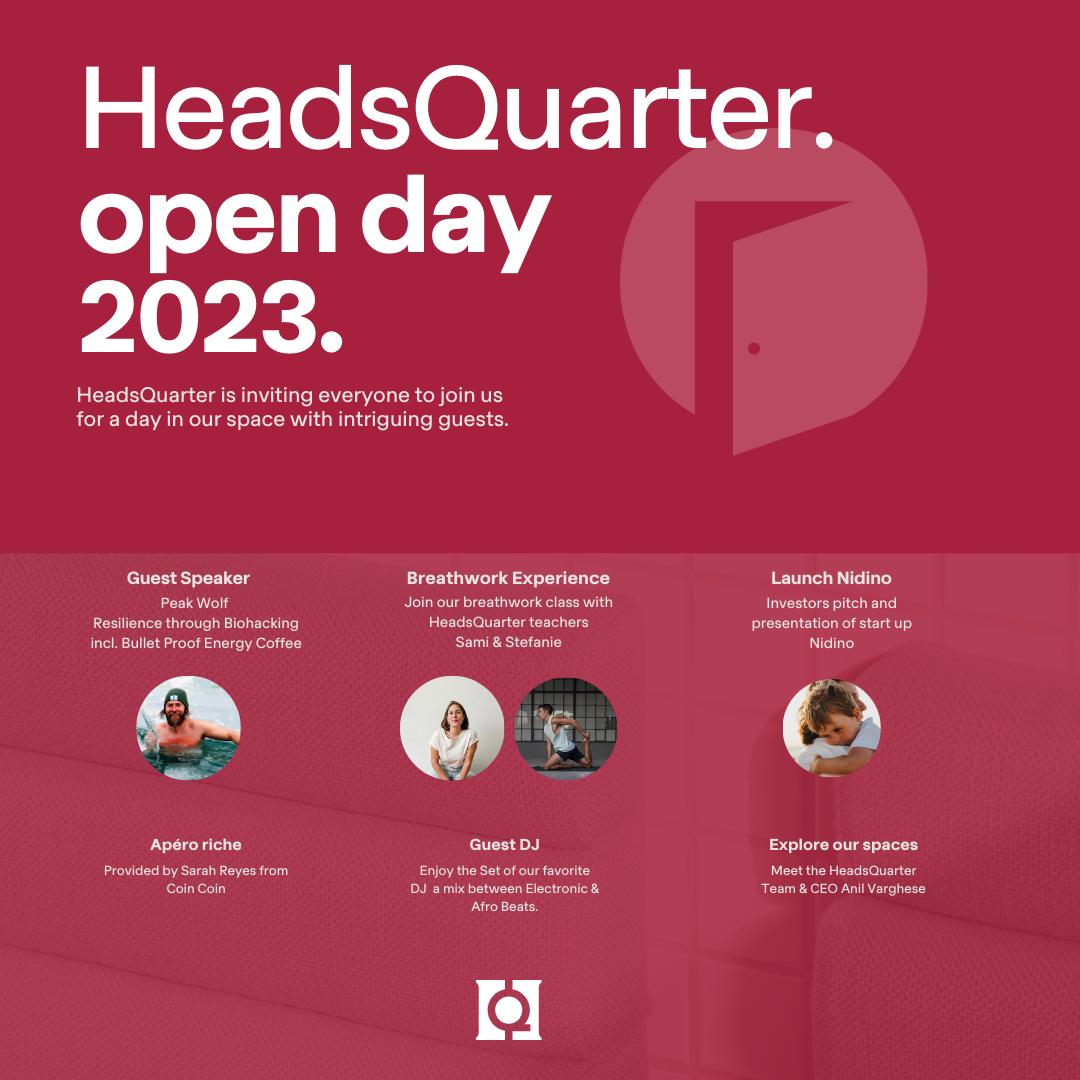 HeadsQuarter.
open day
2023.

HeadsQuarter is inviting everyone to join us for a day in our space with intriguing guests.

Guest Speaker
Peak Wolf
Resilience through Biohacking
incl. Bullet Proof Energy Coffee

Breathwork Experience
Join our breathwork class with HeadsQuarter teachers
Sami & Stefanie

Launch Nidino
Investors pitch and presentation of start up Nidino

Apéro riche
Provided by Sarah Reyes from Coin Coin

Guest DJ
Enjoy the Set of our favorite DJ a mix between Electronic & Afro Beats.

Explore our spaces
Meet the HeadsQuarter Team & CEO Anil Varghese